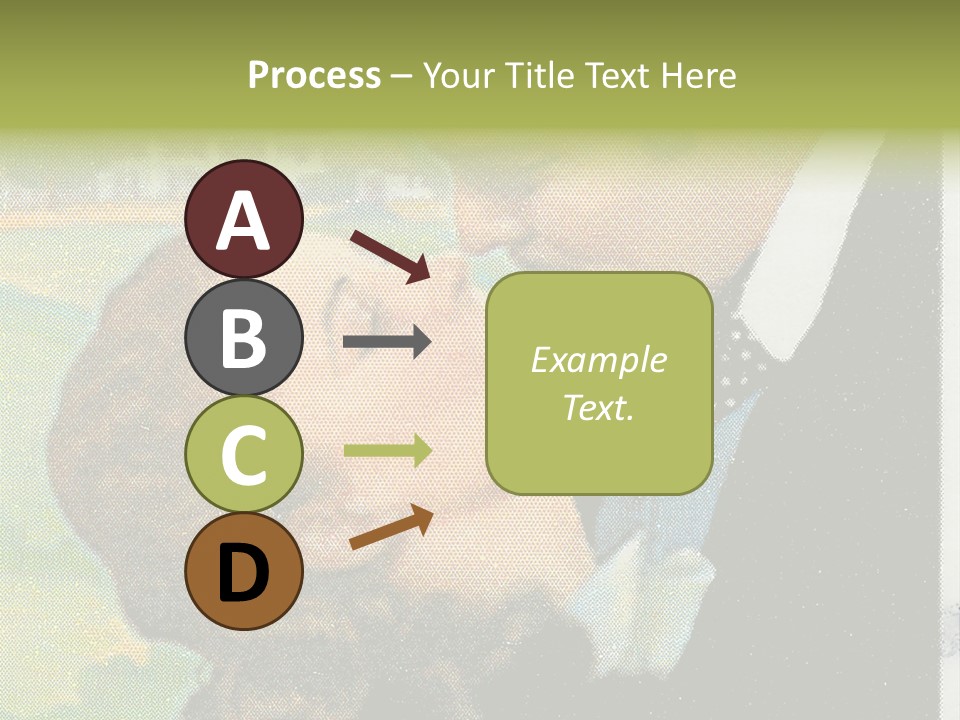 Process – Your Title Text Here

A
B
C
D

Example Text.